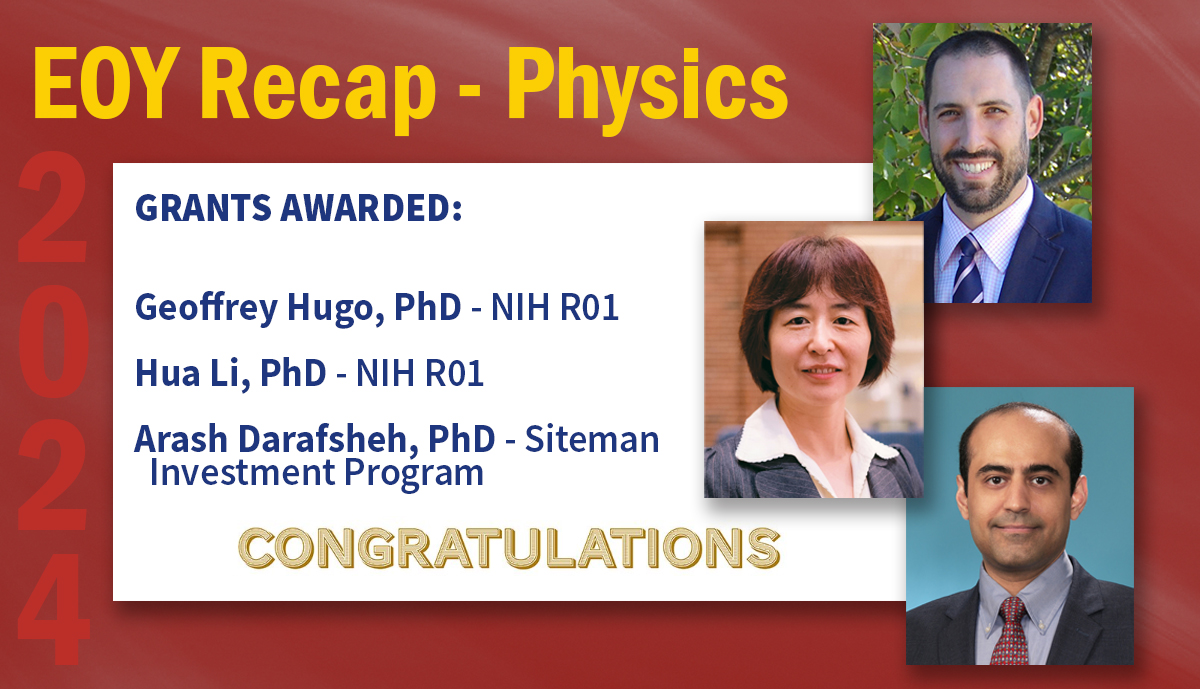 EOY Recap - Physics

2024

GRANTS AWARDED:

Geoffrey Hugo, PhD - NIH R01

Hua Li, PhD - NIH R01

Arash Darafsheh, PhD - Siteman Investment Program

CONGRATULATIONS